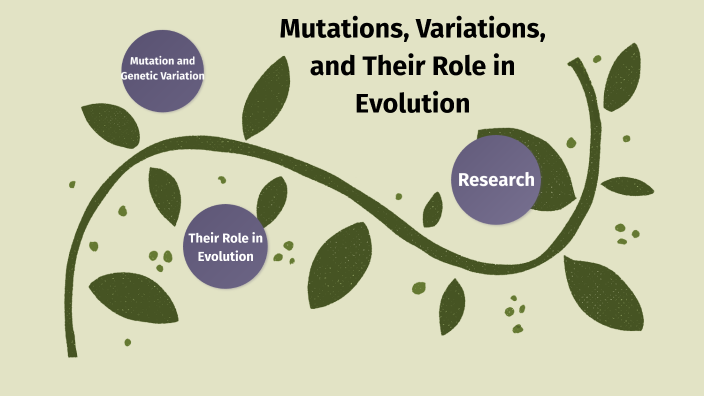 Mutations, Variations, and Their Role in Evolution

Mutation and Genetic Variation

Research

Their Role in Evolution